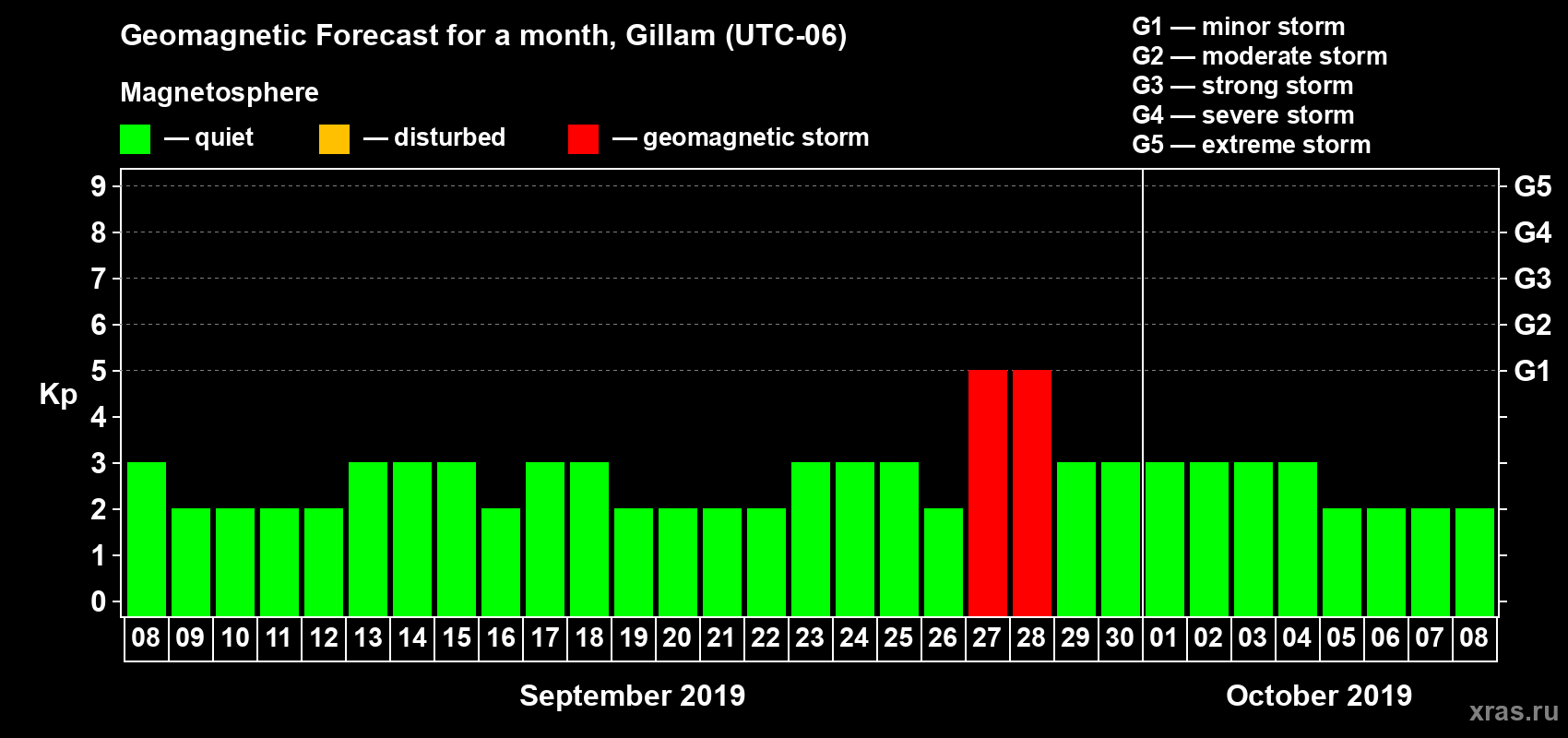 Geomagnetic Forecast for a month, Gillam (UTC-06)

Magnetosphere

— quiet — disturbed — geomagnetic storm

G1 — minor storm
G2 — moderate storm
G3 — strong storm
G4 — severe storm
G5 — extreme storm

Kp

9 8 7 6 5 4 3 2 1 0

G5 G4 G3 G2 G1

08 09 10 11 12 13 14 15 16 17 18 19 20 21 22 23 24 25 26 27 28 29 30 01 02 03 04 05 06 07 08

September 2019

October 2019

xras.ru